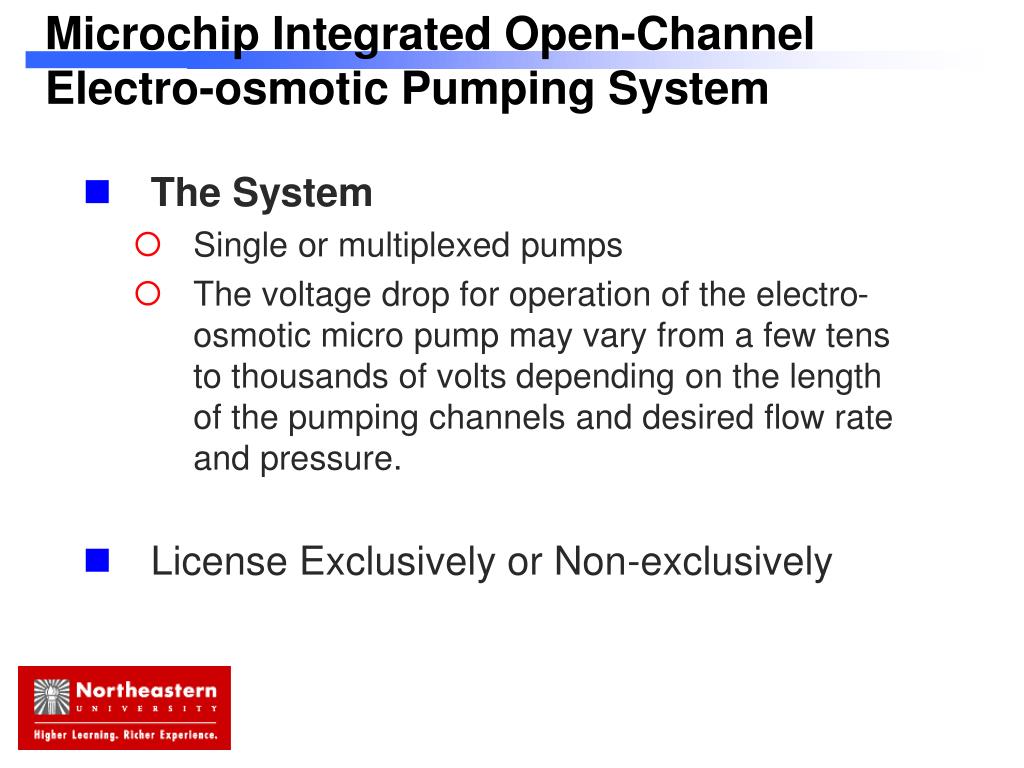 Microchip Integrated Open-Channel Electro-osmotic Pumping System

The System

Single or multiplexed pumps

The voltage drop for operation of the electro-osmotic micro pump may vary from a few tens to thousands of volts depending on the length of the pumping channels and desired flow rate and pressure.

License Exclusively or Non-exclusively

Northeastern
UNIVERSITY
Higher Learning. Richer Experience.